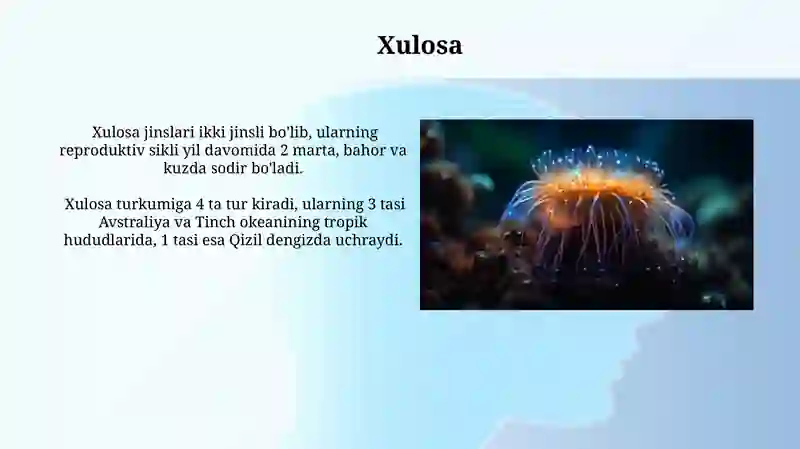 Xulosa

Xulosa jinslari ikki jinsli bo'lib, ularning reproduktiv sikli yil davomida 2 marta, bahor va kuzda sodir bo'ladi.

Xulosa turkumiga 4 ta tur kiradi, ularning 3 tasi Avstraliya va Tinch okeanining tropik hududlarida, 1 tasi esa Qizil dengizda uchraydi.